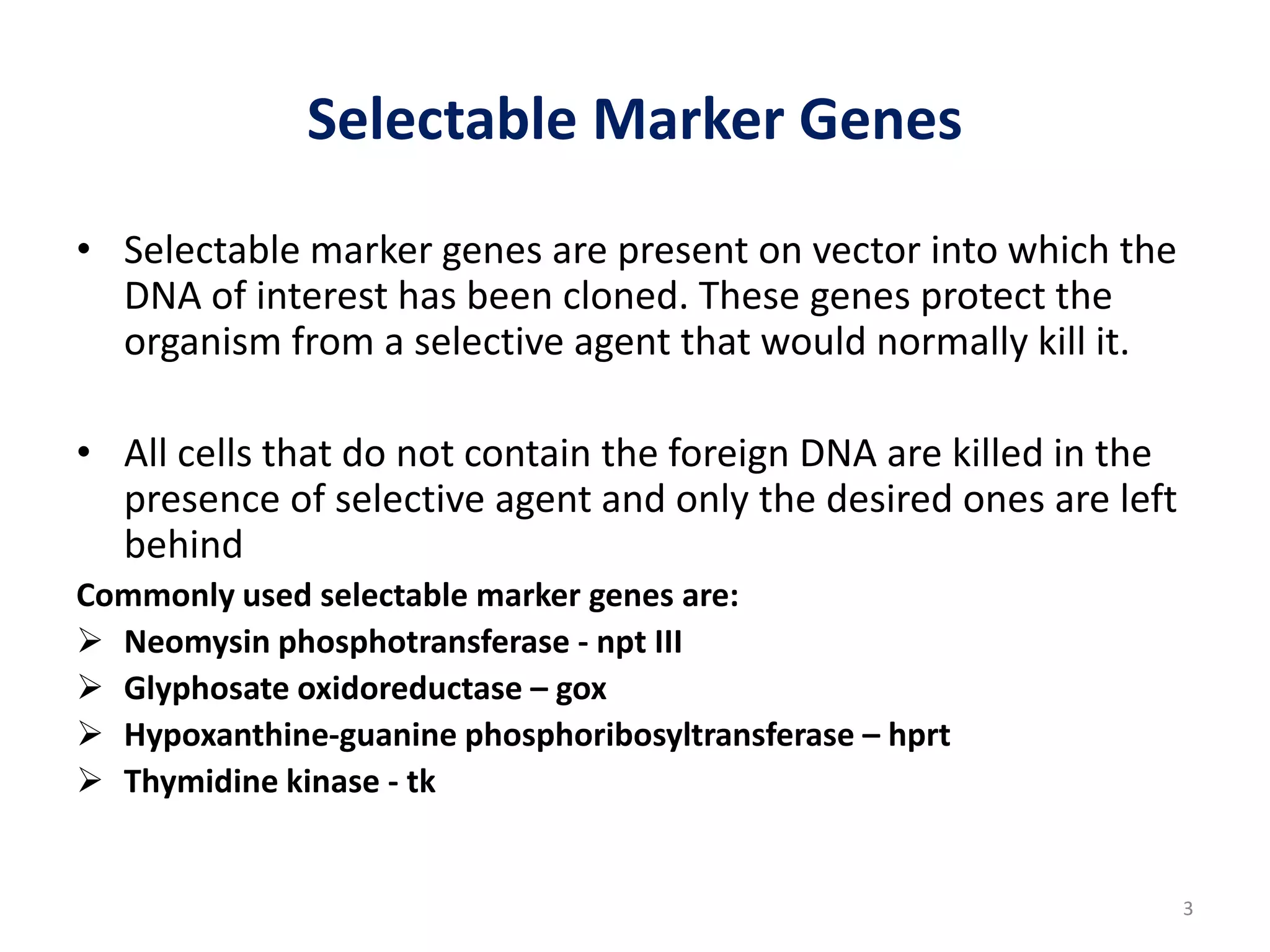 Selectable Marker Genes

• Selectable marker genes are present on vector into which the DNA of interest has been cloned. These genes protect the organism from a selective agent that would normally kill it.

• All cells that do not contain the foreign DNA are killed in the presence of selective agent and only the desired ones are left behind

Commonly used selectable marker genes are:
➢ Neomysin phosphotransferase - npt III
➢ Glyphosate oxidoreductase – gox
➢ Hypoxanthine-guanine phosphoribosyltransferase – hprt
➢ Thymidine kinase - tk

3